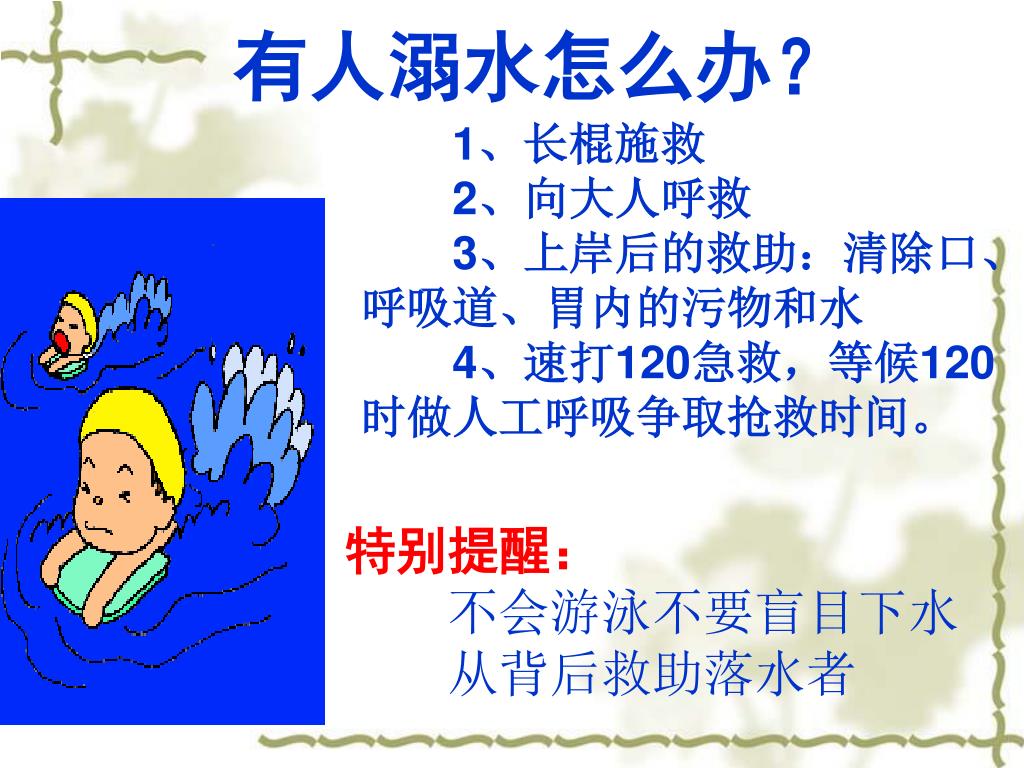 有人溺水怎么办？

1、长棍施救

2、向大人呼救

3、上岸后的救助：清除口、呼吸道、胃内的污物和水

4、速打120急救，等候120时做人工呼吸争取抢救时间。

特别提醒：

不会游泳不要盲目下水

从背后救助落水者